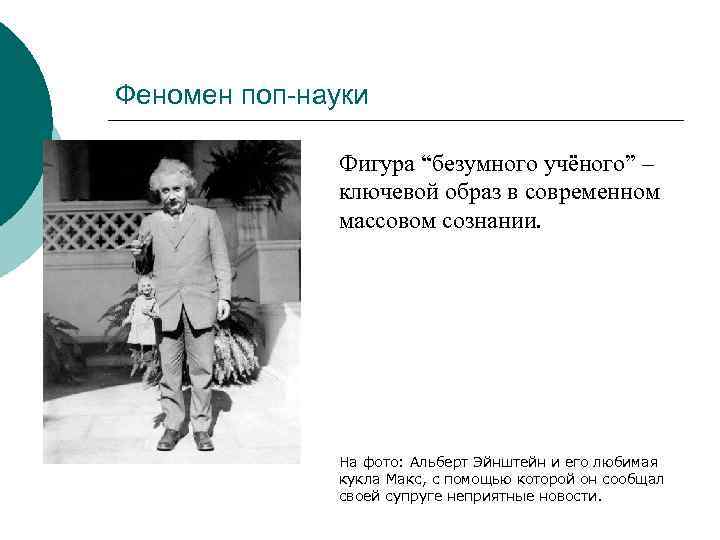 Феномен поп-науки

Фигура “безумного учёного” – ключевой образ в современном массовом сознании.

На фото: Альберт Эйнштейн и его любимая кукла Макс, с помощью которой он сообщал своей супруге неприятные новости.